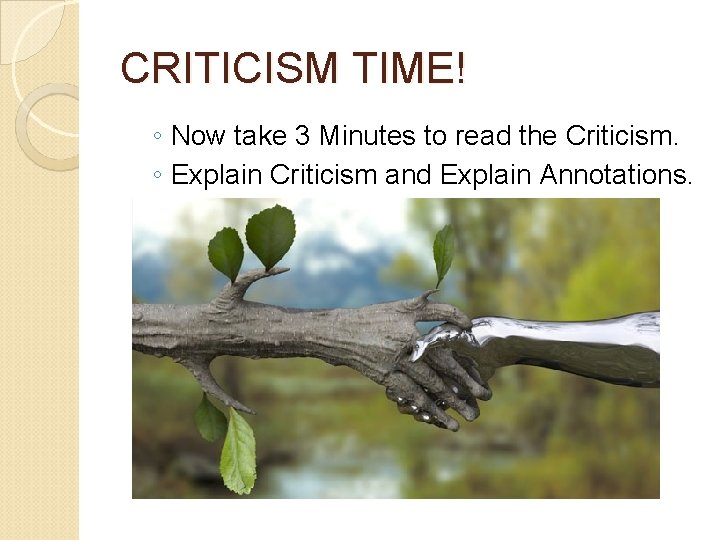 CRITICISM TIME!

◦ Now take 3 Minutes to read the Criticism.
◦ Explain Criticism and Explain Annotations.